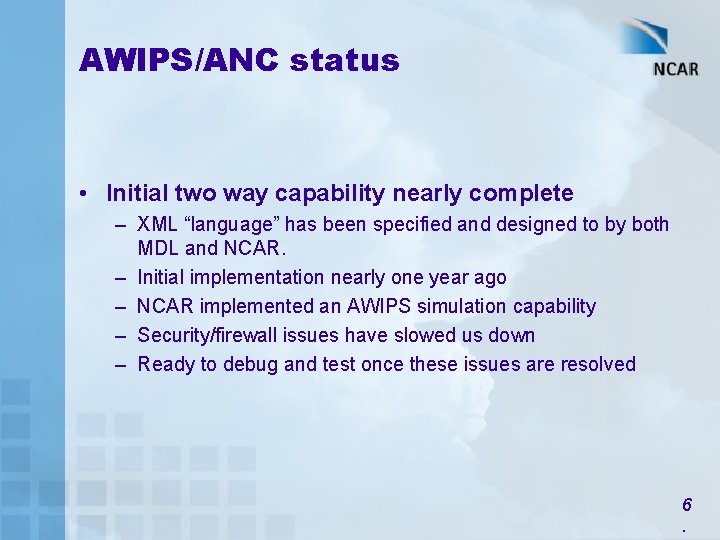 AWIPS/ANC status

NCAR

• Initial two way capability nearly complete
– XML “language” has been specified and designed to by both MDL and NCAR.
– Initial implementation nearly one year ago
– NCAR implemented an AWIPS simulation capability
– Security/firewall issues have slowed us down
– Ready to debug and test once these issues are resolved

6
.